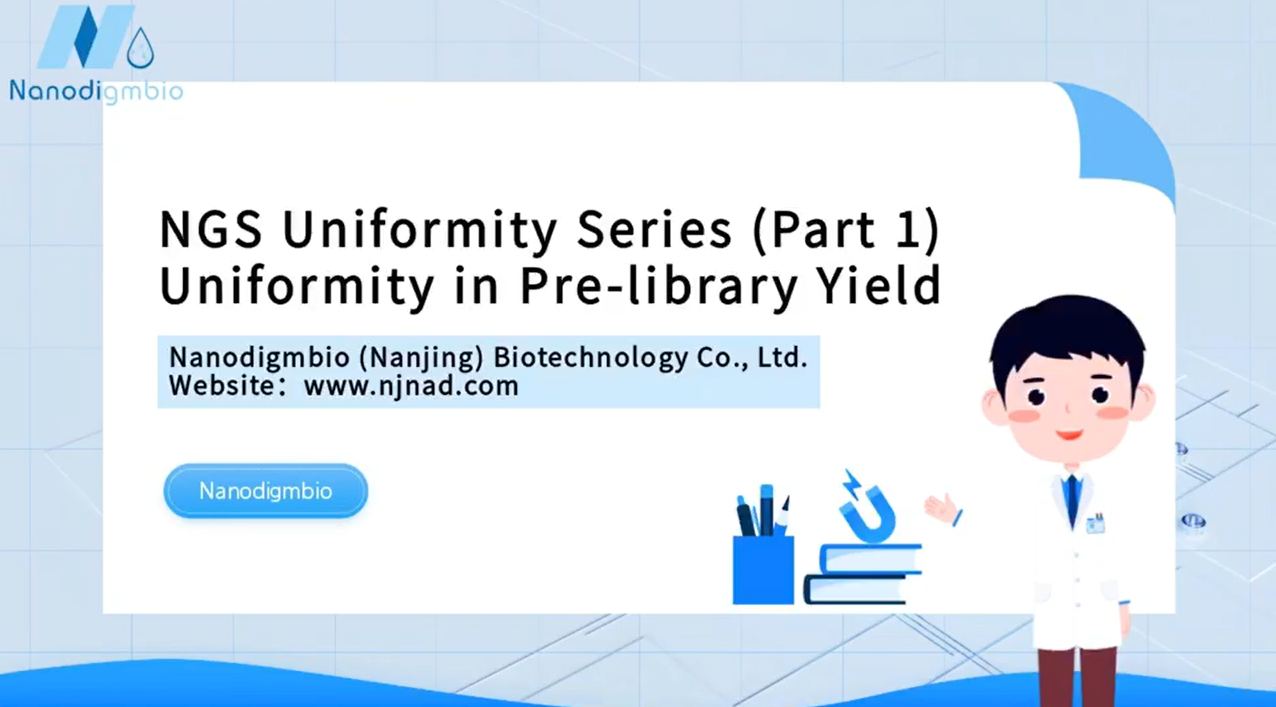 Nanodigmbio

NGS Uniformity Series (Part 1)
Uniformity in Pre-library Yield

Nanodigmbio (Nanjing) Biotechnology Co., Ltd.
Website：www.njnad.com

Nanodigmbio